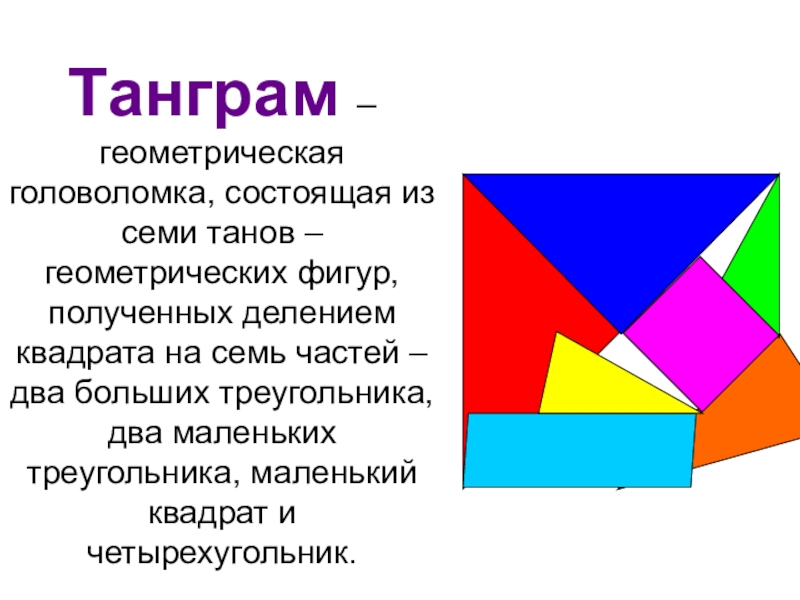 Танграм – геометрическая головоломка, состоящая из семи танов – геометрических фигур, полученных делением квадрата на семь частей – два больших треугольника, два маленьких треугольника, маленький квадрат и четырехугольник.